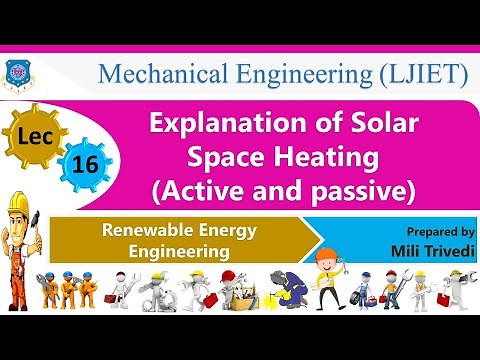 Mechanical Engineering (LJIET)

Lec

16

Explanation of Solar Space Heating (Active and passive)

Renewable Energy Engineering

Prepared by
Mili Trivedi